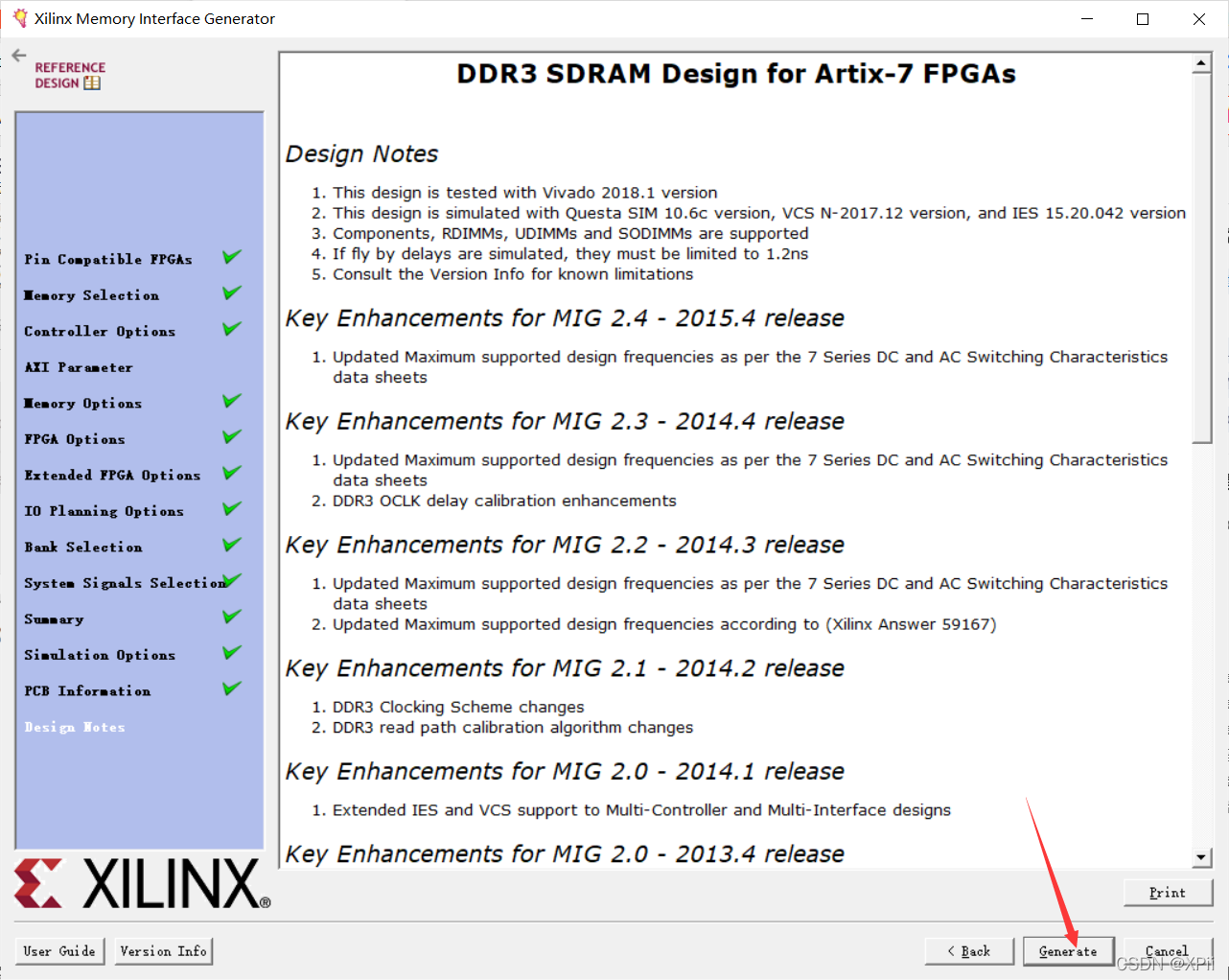 Xilinx Memory Interface Generator

REFERENCE DESIGN

Pin Compatible FPGAs
Memory Selection
Controller Options
AXI Parameter
Memory Options
FPGA Options
Extended FPGA Options
IO Planning Options
Bank Selection
System Signals Selection
Summary
Simulation Options
PCB Information
Design Notes

XILINX®

DDR3 SDRAM Design for Artix-7 FPGAs

Design Notes

1. This design is tested with Vivado 2018.1 version
2. This design is simulated with Questa SIM 10.6c version, VCS N-2017.12 version, and IES 15.20.042 version
3. Components, RDIMMs, UDIMMs and SODIMMs are supported
4. If fly by delays are simulated, they must be limited to 1.2ns
5. Consult the Version Info for known limitations

Key Enhancements for MIG 2.4 - 2015.4 release

1. Updated Maximum supported design frequencies as per the 7 Series DC and AC Switching Characteristics data sheets

Key Enhancements for MIG 2.3 - 2014.4 release

1. Updated Maximum supported design frequencies as per the 7 Series DC and AC Switching Characteristics data sheets
2. DDR3 OCLK delay calibration enhancements

Key Enhancements for MIG 2.2 - 2014.3 release

1. Updated Maximum supported design frequencies as per the 7 Series DC and AC Switching Characteristics data sheets
2. Updated Maximum supported design frequencies according to (Xilinx Answer 59167)

Key Enhancements for MIG 2.1 - 2014.2 release

1. DDR3 Clocking Scheme changes
2. DDR3 read path calibration algorithm changes

Key Enhancements for MIG 2.0 - 2014.1 release

1. Extended IES and VCS support to Multi-Controller and Multi-Interface designs

Key Enhancements for MIG 2.0 - 2013.4 release

Print

User Guide
Version Info
< Back
Generate
Cancel

CSDN @XPii